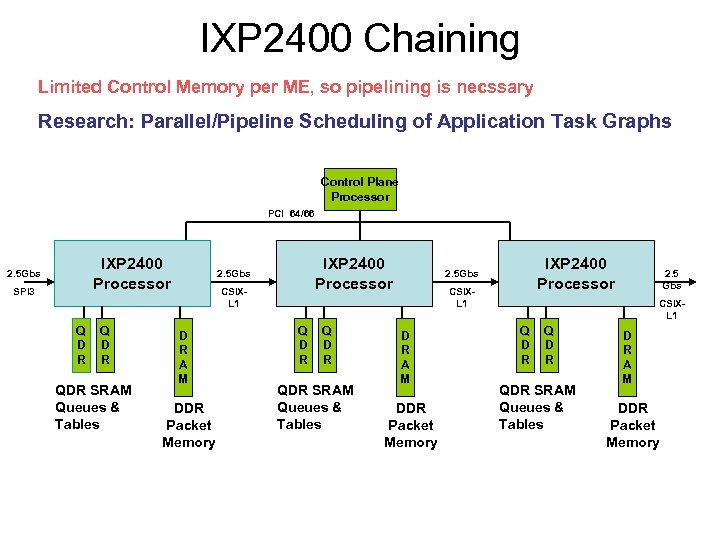 IXP2400 Chaining

Limited Control Memory per ME, so pipelining is necssary

Research: Parallel/Pipeline Scheduling of Application Task Graphs

Control Plane Processor

PCI 64/66

2.5Gbs SPI3

IXP2400 Processor

2.5Gbs CSIX-L1

IXP2400 Processor

2.5Gbs CSIX-L1

IXP2400 Processor

2.5 Gbs CSIX-L1

QDR QDR DRAM

QDR SRAM Queues & Tables

DDR Packet Memory

QDR QDR DRAM

QDR SRAM Queues & Tables

DDR Packet Memory

QDR QDR DRAM

QDR SRAM Queues & Tables

DDR Packet Memory